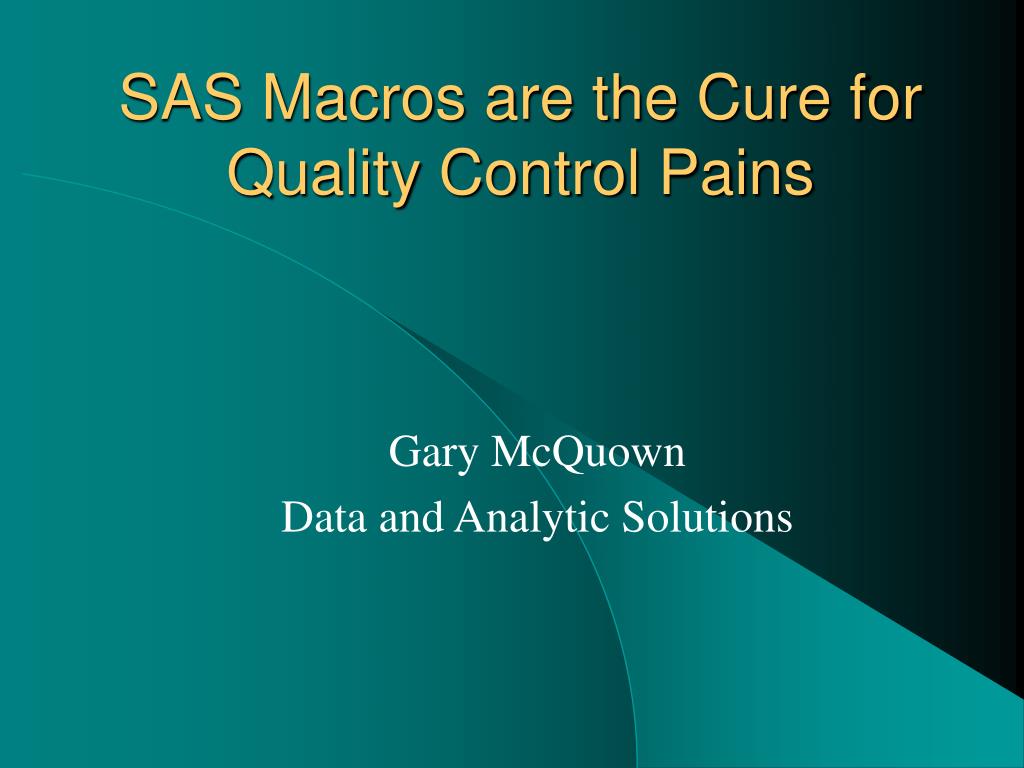 SAS Macros are the Cure for Quality Control Pains

Gary McQuown
Data and Analytic Solutions